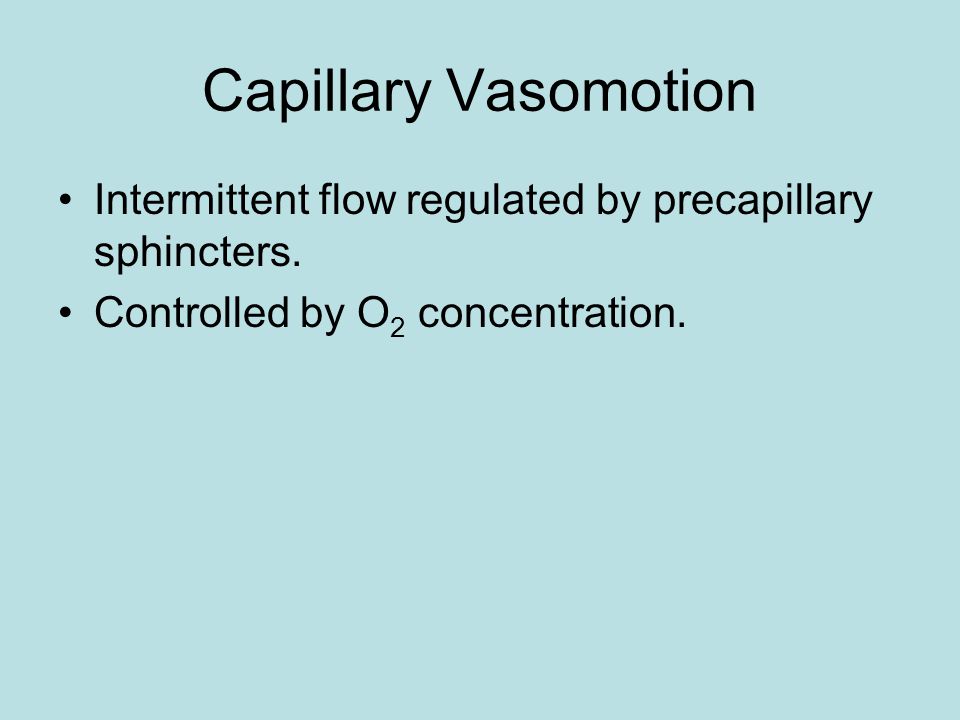 Capillary Vasomotion

• Intermittent flow regulated by precapillary sphincters.
• Controlled by $O_2$ concentration.